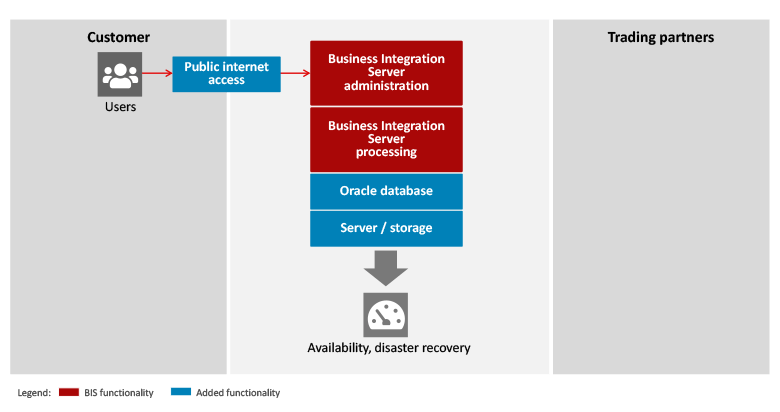 Customer

Users

Public internet access

Business Integration Server administration

Business Integration Server processing

Oracle database

Server / storage

Availability, disaster recovery

Trading partners

Legend: BIS functionality Added functionality